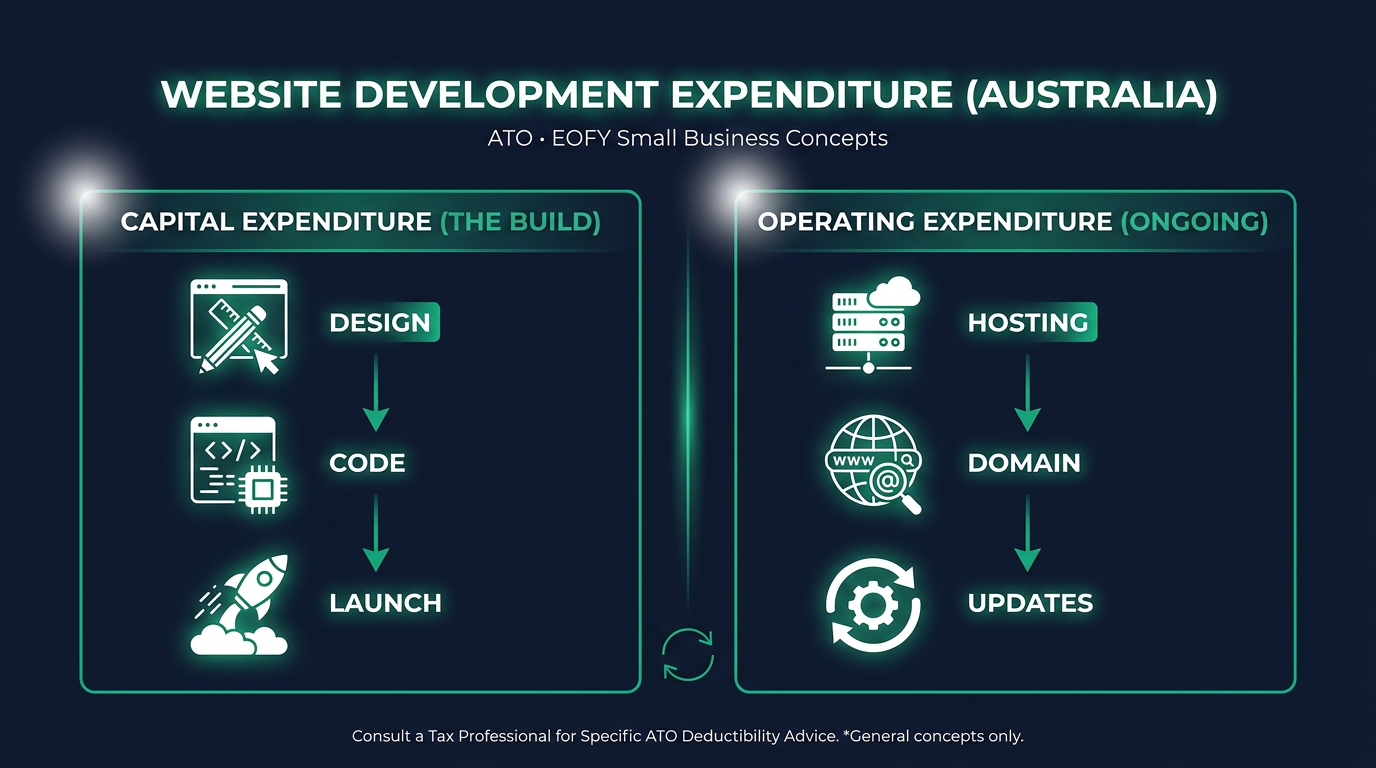 WEBSITE DEVELOPMENT EXPENDITURE (AUSTRALIA)

ATO • EOFY Small Business Concepts

CAPITAL EXPENDITURE (THE BUILD)

DESIGN

</>

CODE

LAUNCH

OPERATING EXPENDITURE (ONGOING)

HOSTING

www

DOMAIN

UPDATES

Consult a Tax Professional for Specific ATO Deductibility Advice. *General concepts only.